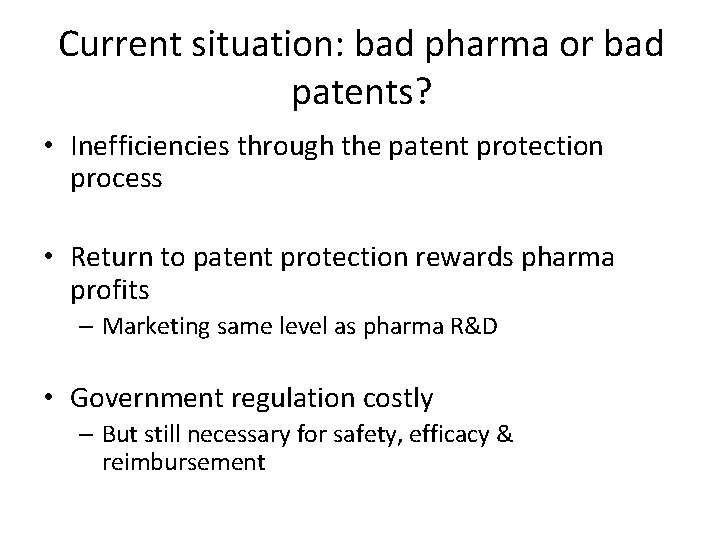 Current situation: bad pharma or bad patents?

• Inefficiencies through the patent protection process

• Return to patent protection rewards pharma profits
– Marketing same level as pharma R&D

• Government regulation costly
– But still necessary for safety, efficacy & reimbursement